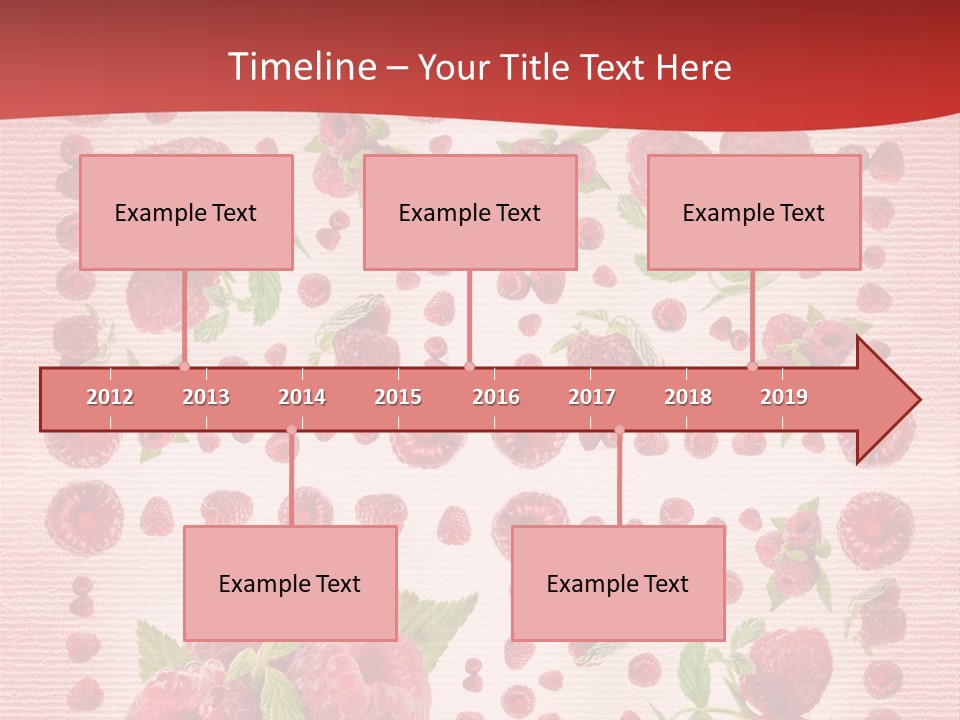 Timeline – Your Title Text Here

Example Text

Example Text

Example Text

2012 2013 2014 2015 2016 2017 2018 2019

Example Text

Example Text